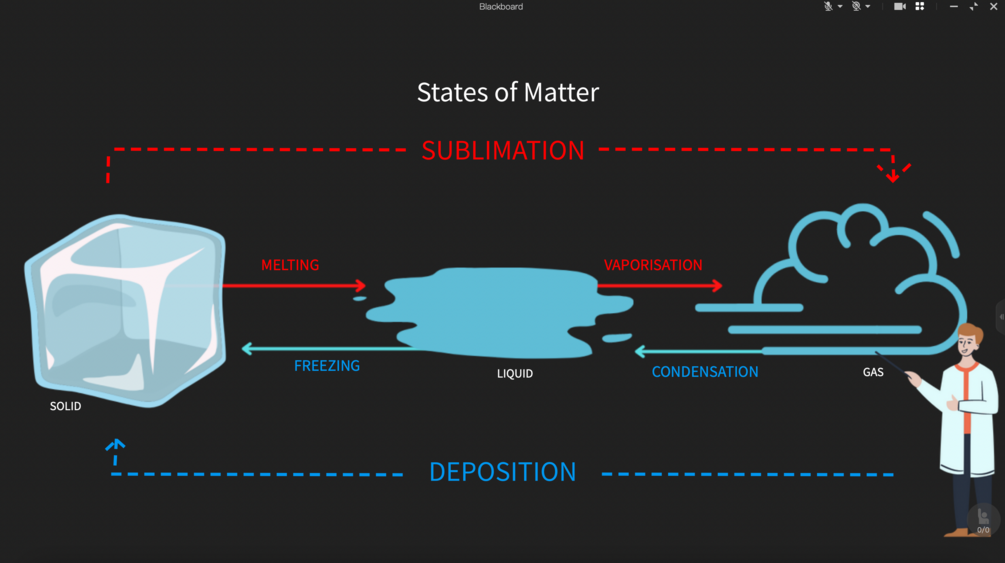 Blackboard

States of Matter

SUBLIMATION

MELTING

VAPORISATION

FREEZING

CONDENSATION

SOLID

LIQUID

GAS

DEPOSITION

0/0